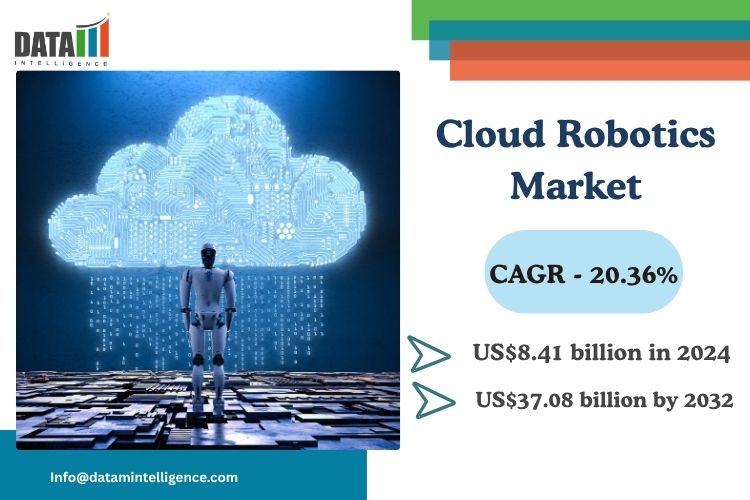 DATA
INTELLIGENCE

Cloud Robotics Market

CAGR - 20.36%

US$8.41 billion in 2024

US$37.08 billion by 2032

Info@datamintelligence.com